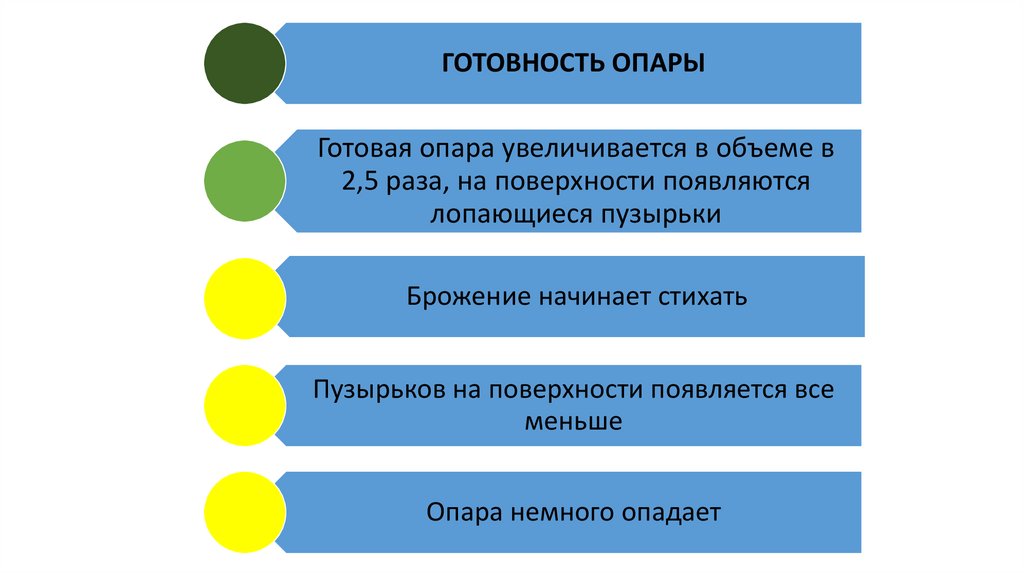 ГОТОВНОСТЬ ОПАРЫ

Готовая опара увеличивается в объеме в 2,5 раза, на поверхности появляются лопающиеся пузырьки

Брожение начинает стихать

Пузырьков на поверхности появляется все меньше

Опара немного опадает